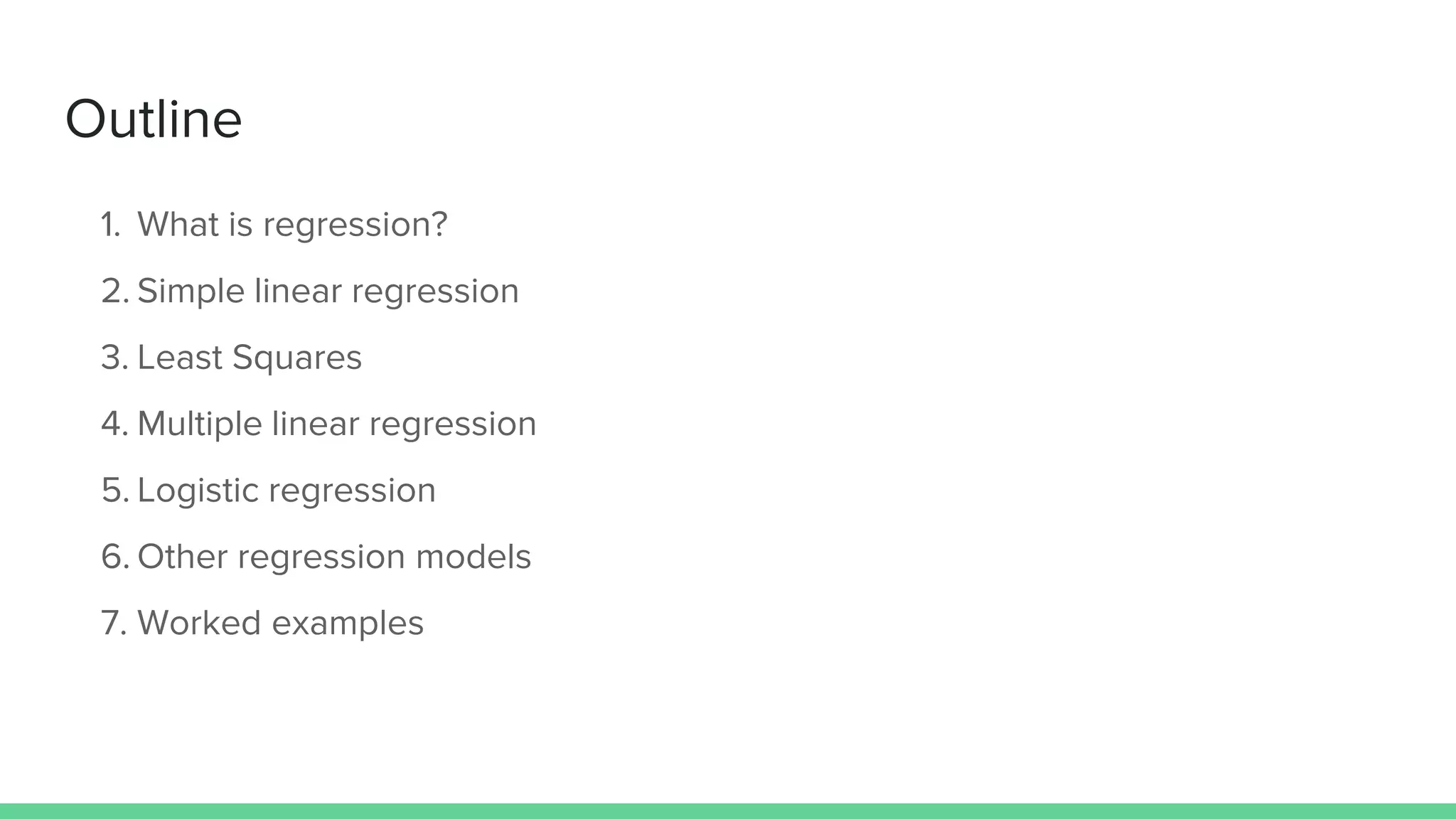 Outline

1. What is regression?
2. Simple linear regression
3. Least Squares
4. Multiple linear regression
5. Logistic regression
6. Other regression models
7. Worked examples